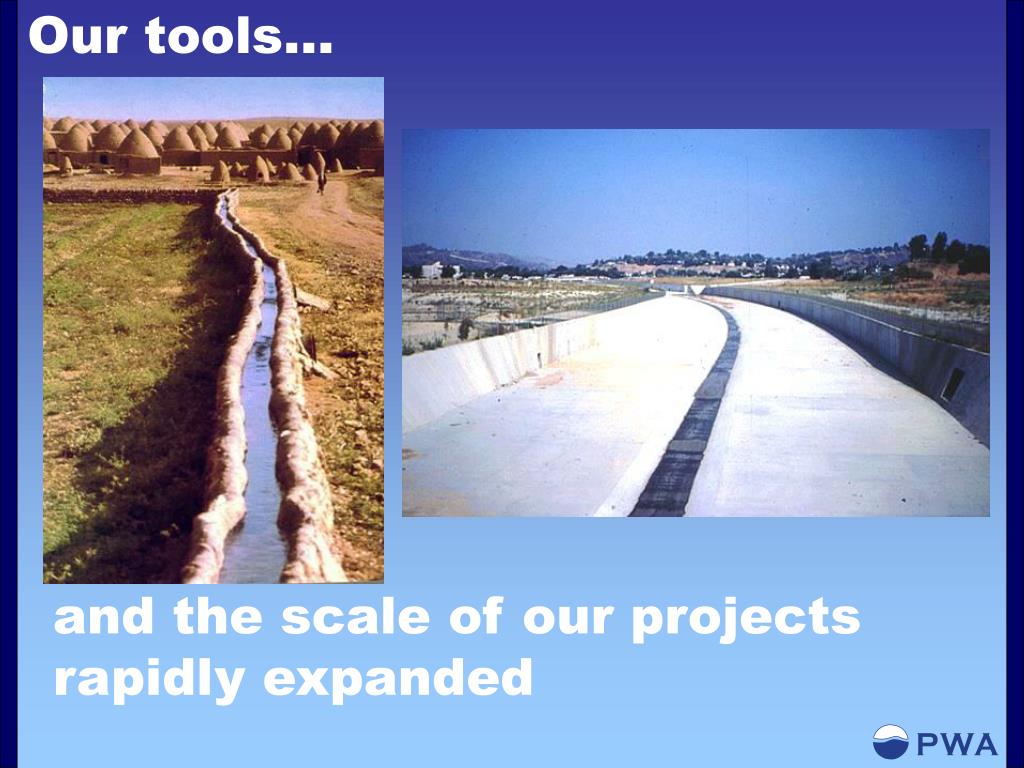 Our tools…

and the scale of our projects rapidly expanded

PWA